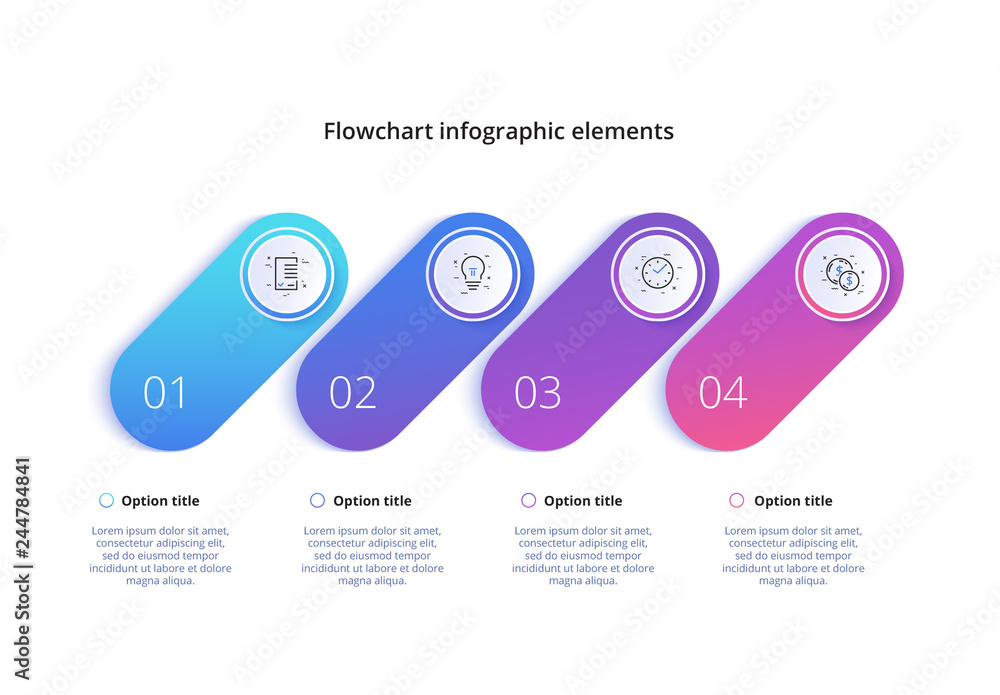 Flowchart infographic elements

01

02

03

04

Option title

Lorem ipsum dolor sit amet, consectetur adipiscing elit, sed do eiusmod tempor incididunt ut labore et dolore magna aliqua.

Option title

Lorem ipsum dolor sit amet, consectetur adipiscing elit, sed do eiusmod tempor incididunt ut labore et dolore magna aliqua.

Option title

Lorem ipsum dolor sit amet, consectetur adipiscing elit, sed do eiusmod tempor incididunt ut labore et dolore magna aliqua.

Option title

Lorem ipsum dolor sit amet, consectetur adipiscing elit, sed do eiusmod tempor incididunt ut labore et dolore magna aliqua.

Adobe Stock | #244784841